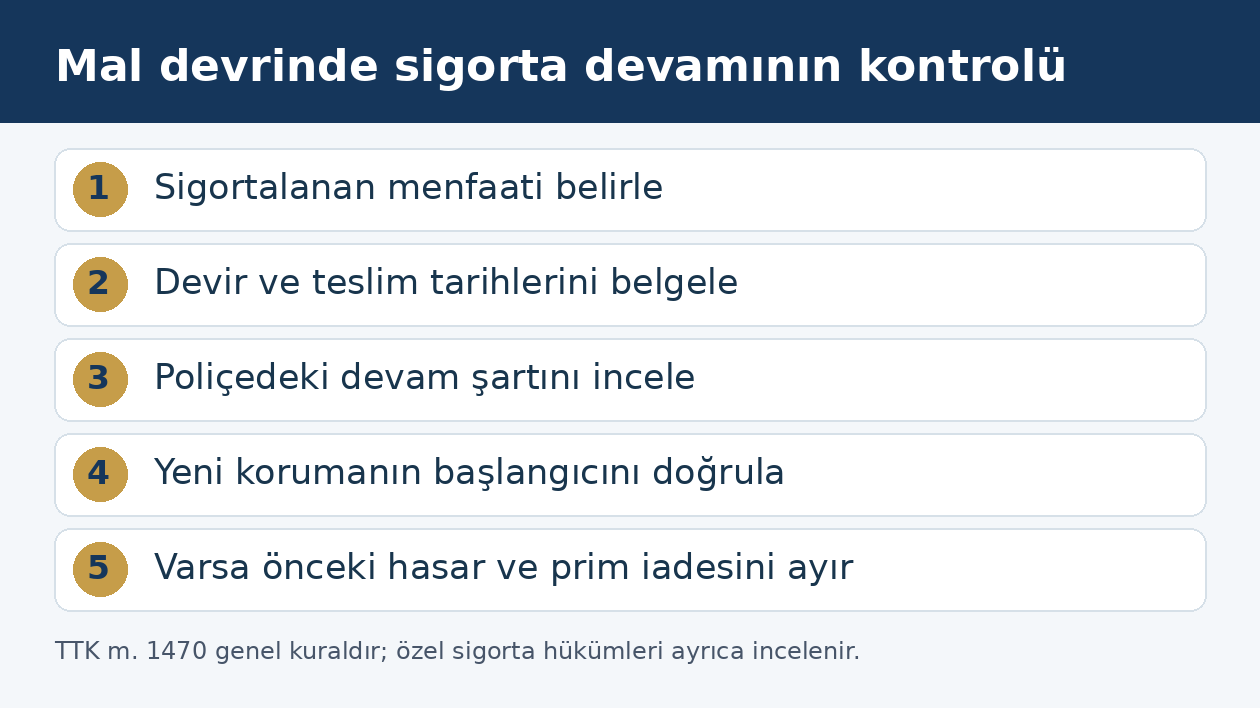 Mal devrinde sigorta devamının kontrolü

1 Sigortalanan menfaati belirle

2 Devir ve teslim tarihlerini belgele

3 Poliçedeki devam şartını incele

4 Yeni korumanın başlangıcını doğrula

5 Varsa önceki hasar ve prim iadesini ayır

TTK m. 1470 genel kuraldır; özel sigorta hükümleri ayrıca incelenir.